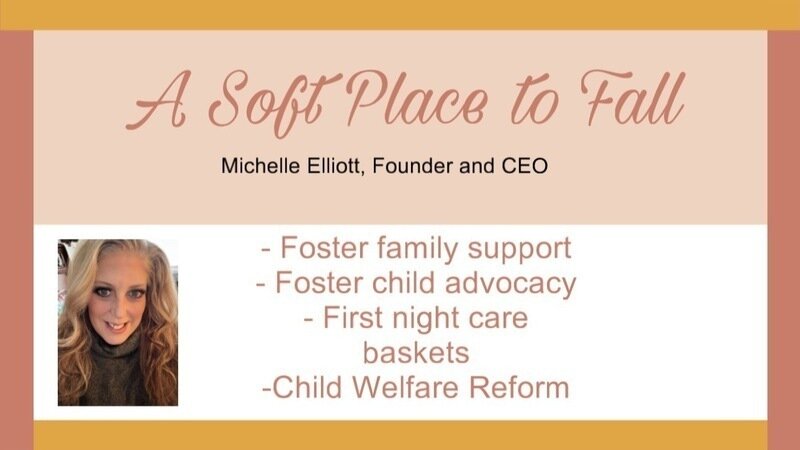 A Soft Place to Fall

Michelle Elliott, Founder and CEO

- Foster family support
- Foster child advocacy
- First night care baskets
-Child Welfare Reform